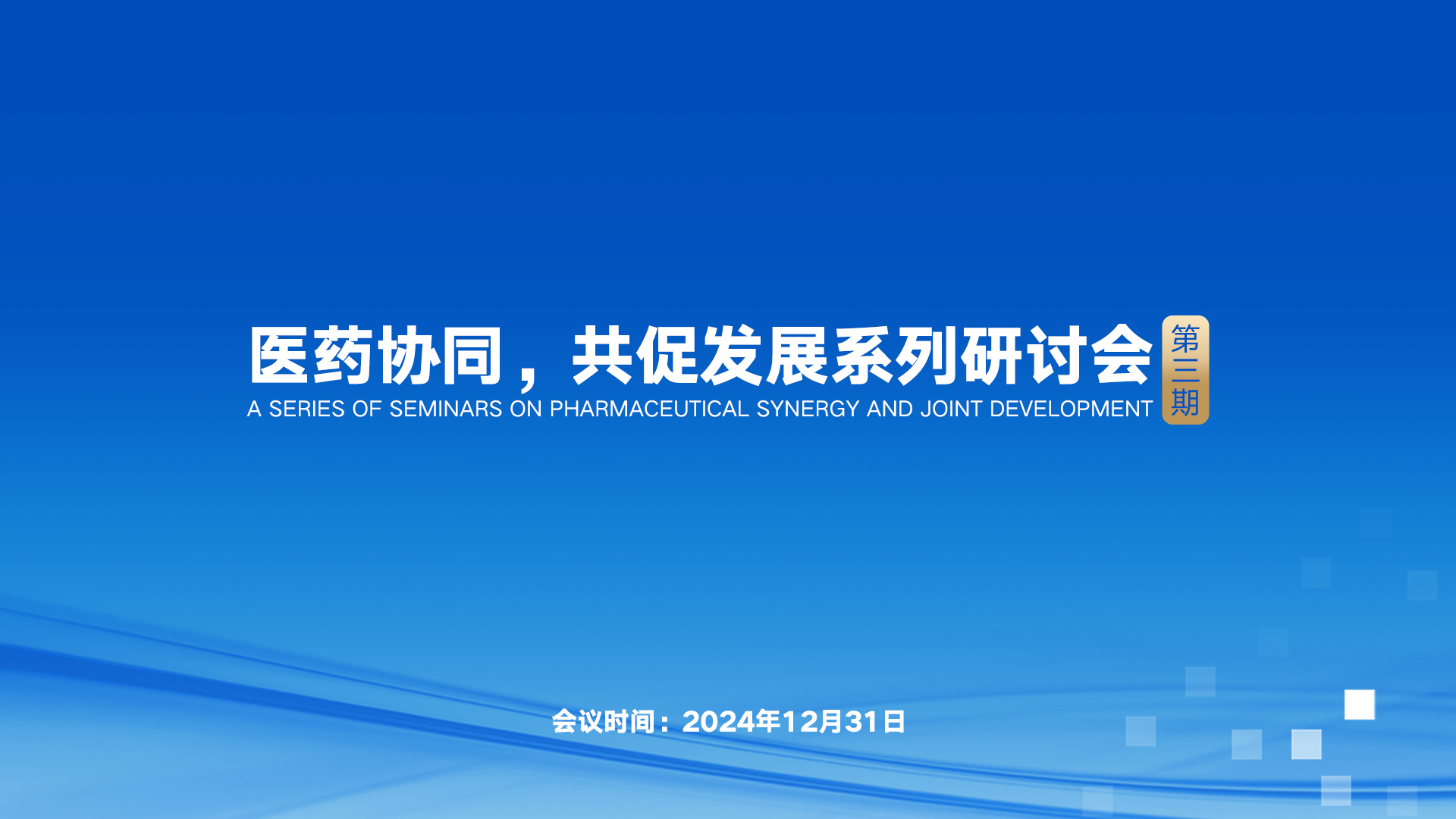 医药协同，共促发展系列研讨会

第三期

A SERIES OF SEMINARS ON PHARMACEUTICAL SYNERGY AND JOINT DEVELOPMENT

会议时间：2024年12月31日